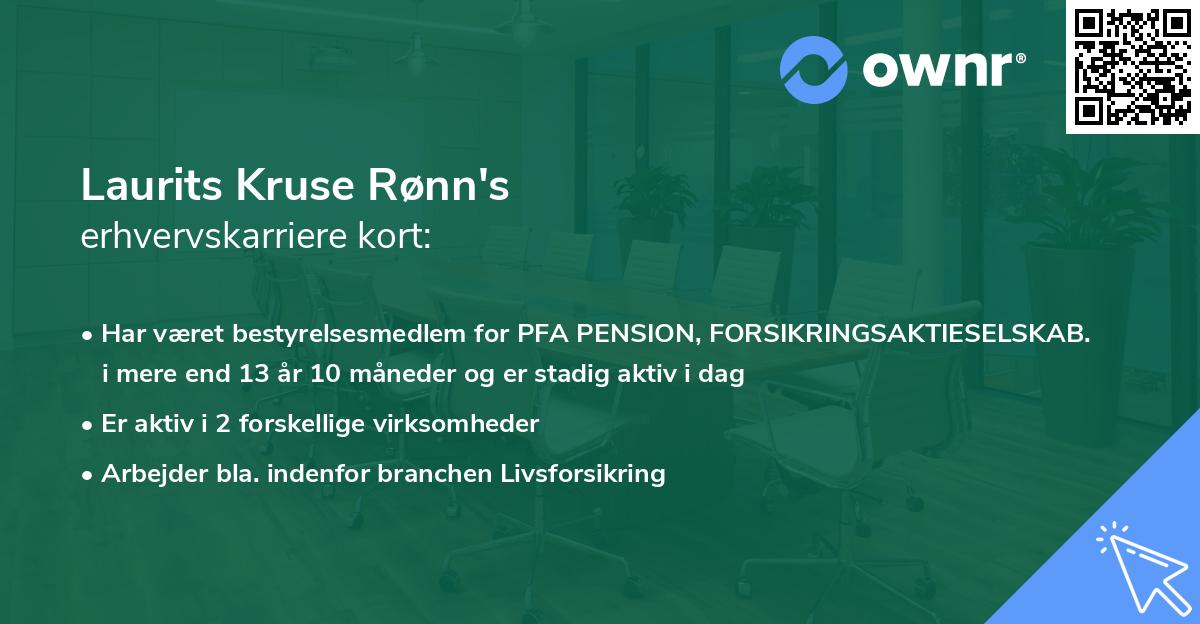 ownr®

Laurits Kruse Rønn's
erhvervskarriere kort:

• Har været bestyrelsesmedlem for PFA PENSION, FORSIKRINGSAKTIESELSKAB. i mere end 13 år 10 måneder og er stadig aktiv i dag
• Er aktiv i 2 forskellige virksomheder
• Arbejder bla. indenfor branchen Livsforsikring